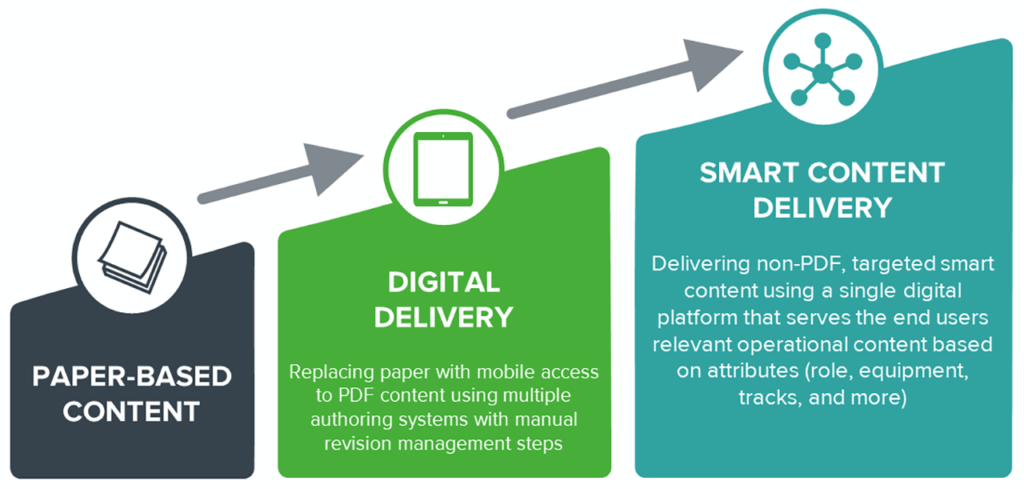 PAPER-BASED CONTENT

DIGITAL DELIVERY

Replacing paper with mobile access to PDF content using multiple authoring systems with manual revision management steps

SMART CONTENT DELIVERY

Delivering non-PDF, targeted smart content using a single digital platform that serves the end users relevant operational content based on attributes (role, equipment, tracks, and more)